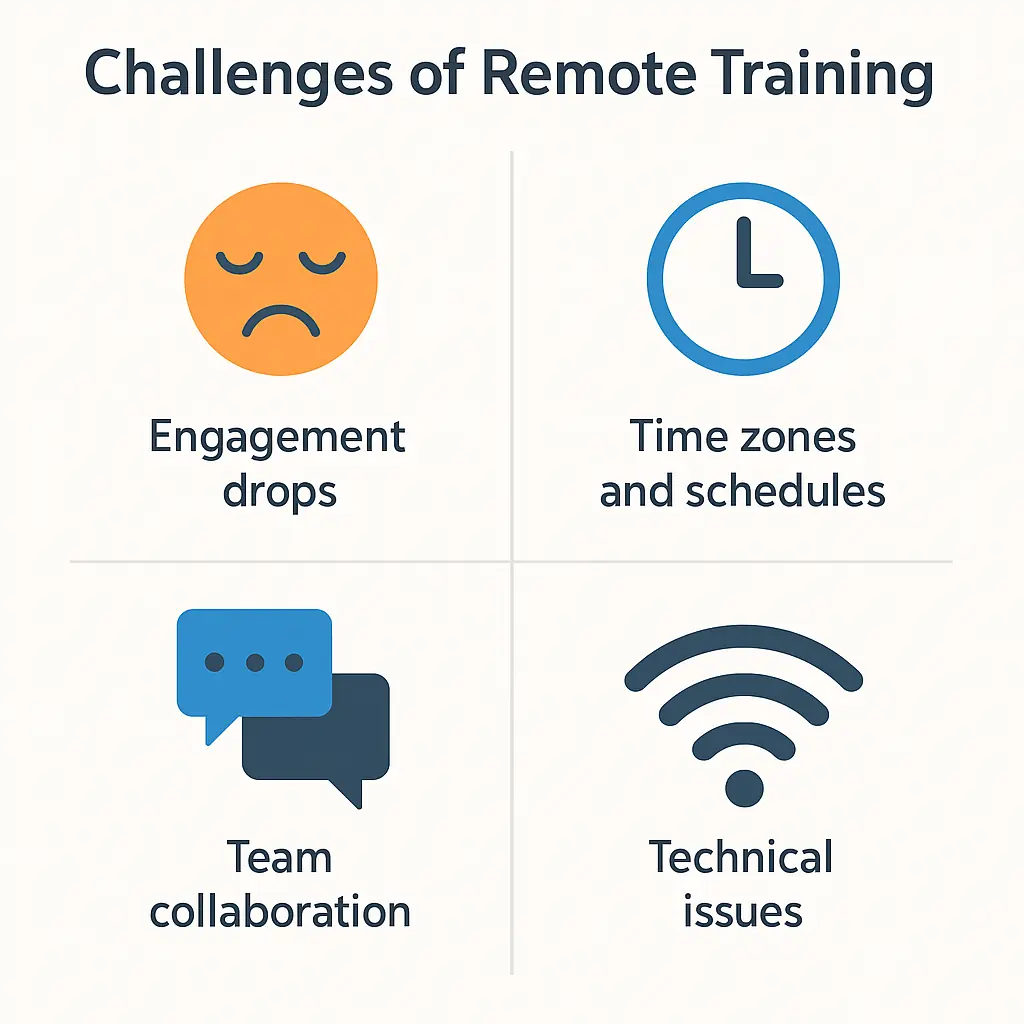 Challenges of Remote Training

Engagement drops

Time zones and schedules

Team collaboration

Technical issues